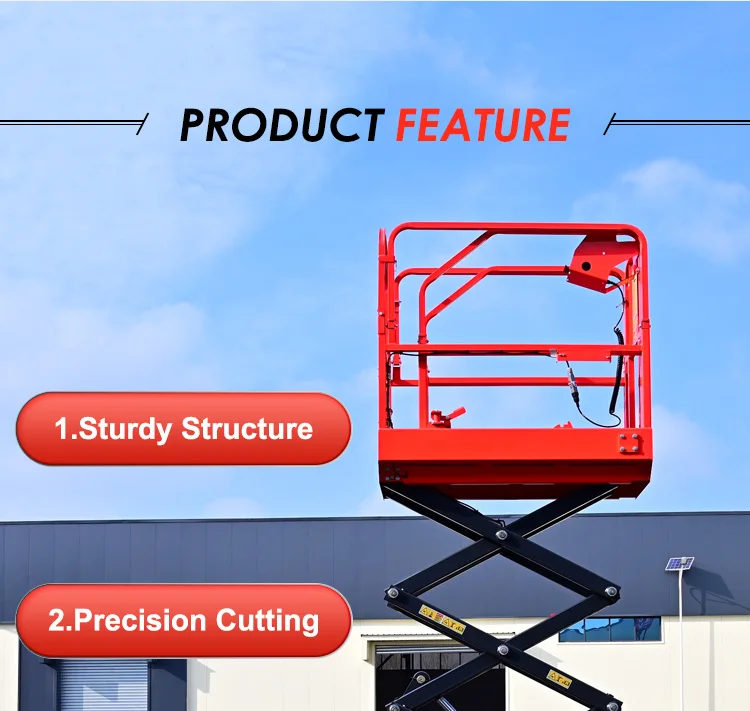 PRODUCT FEATURE

1.Sturdy Structure

2.Precision Cutting